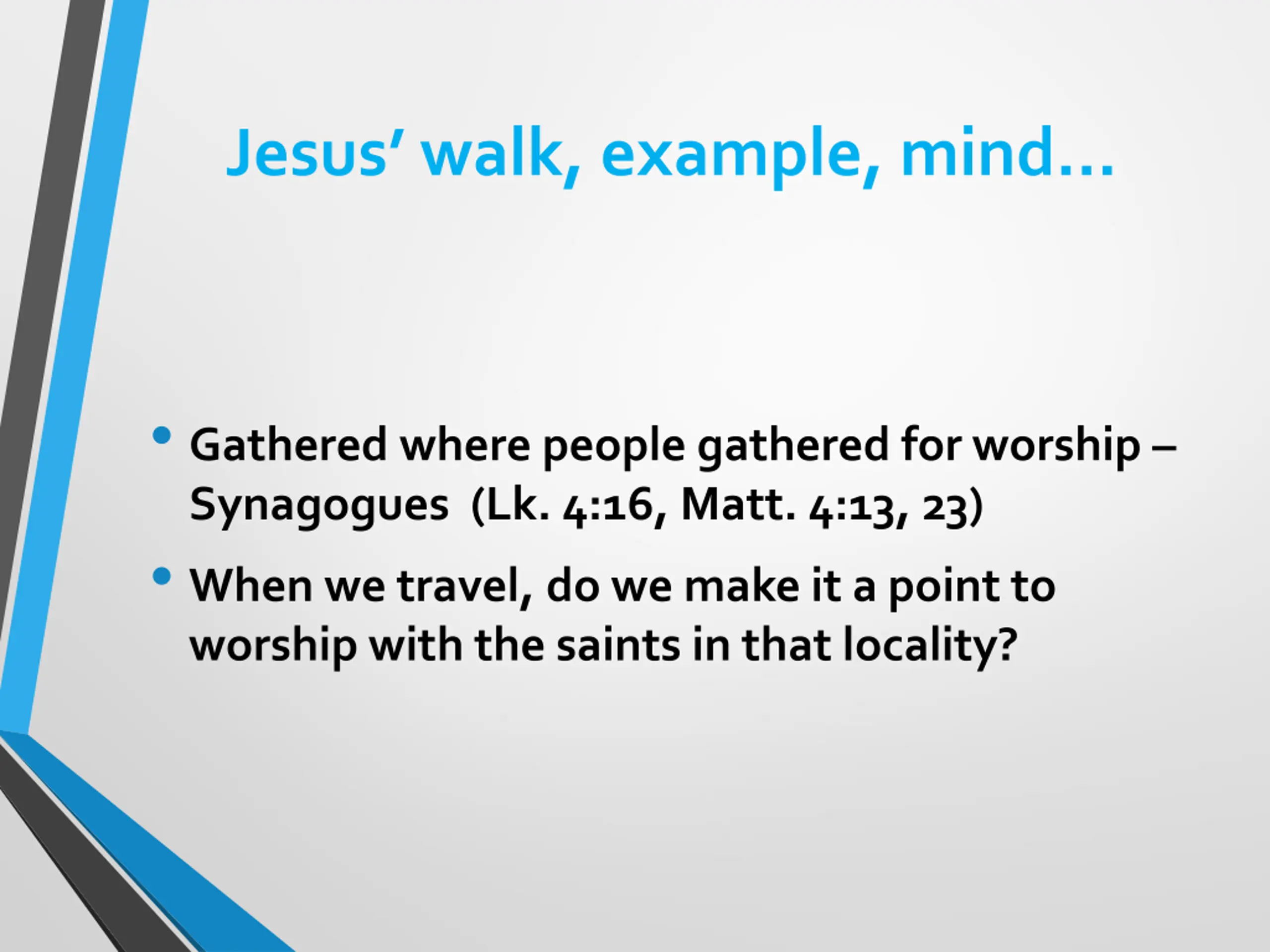 Jesus’ walk, example, mind…

• Gathered where people gathered for worship – Synagogues (Lk. 4:16, Matt. 4:13, 23)

• When we travel, do we make it a point to worship with the saints in that locality?